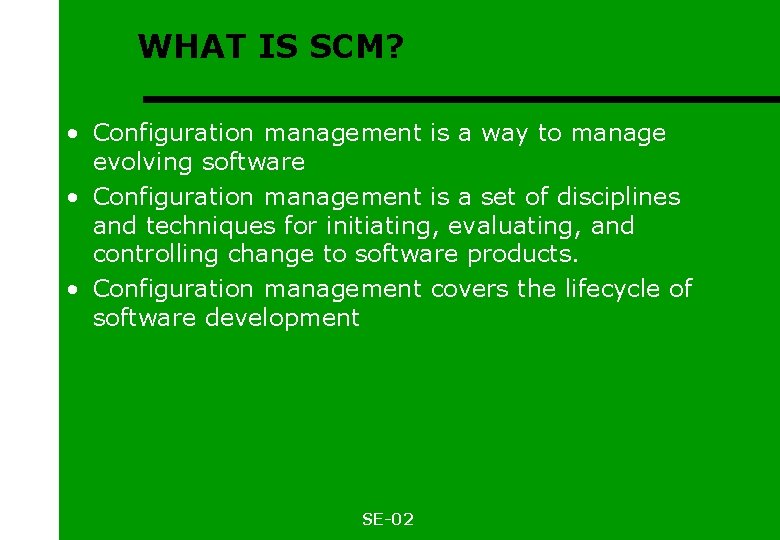 WHAT IS SCM?

• Configuration management is a way to manage evolving software

• Configuration management is a set of disciplines and techniques for initiating, evaluating, and controlling change to software products.

• Configuration management covers the lifecycle of software development

SE-02